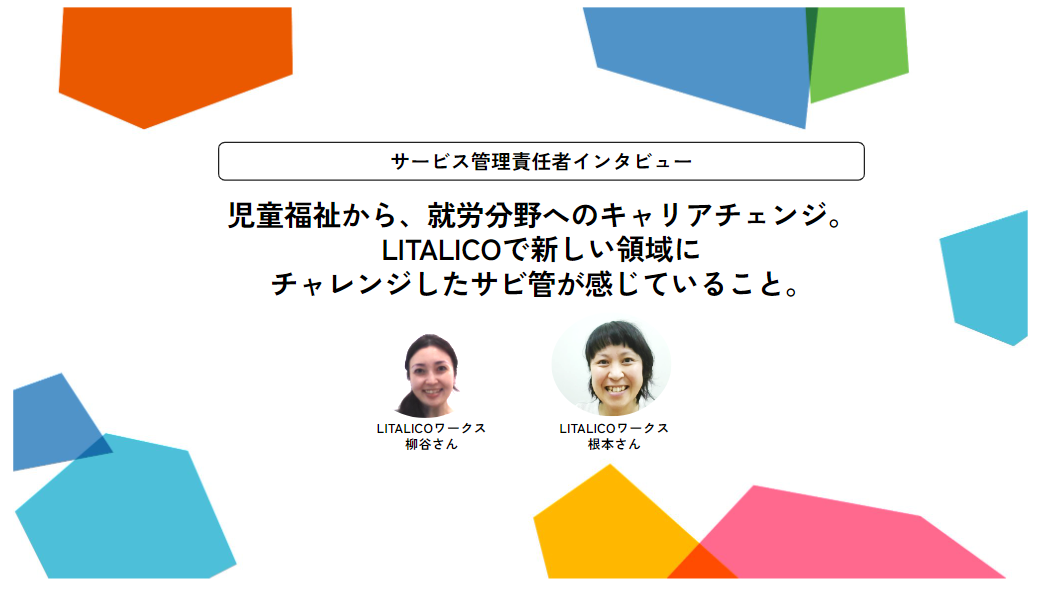 サービス管理責任者インタビュー

児童福祉から、就労分野へのキャリアチェンジ。
LITALICOで新しい領域に
チャレンジしたサビ管が感じていること。

LITALICOワークス
柳谷さん

LITALICOワークス
根本さん